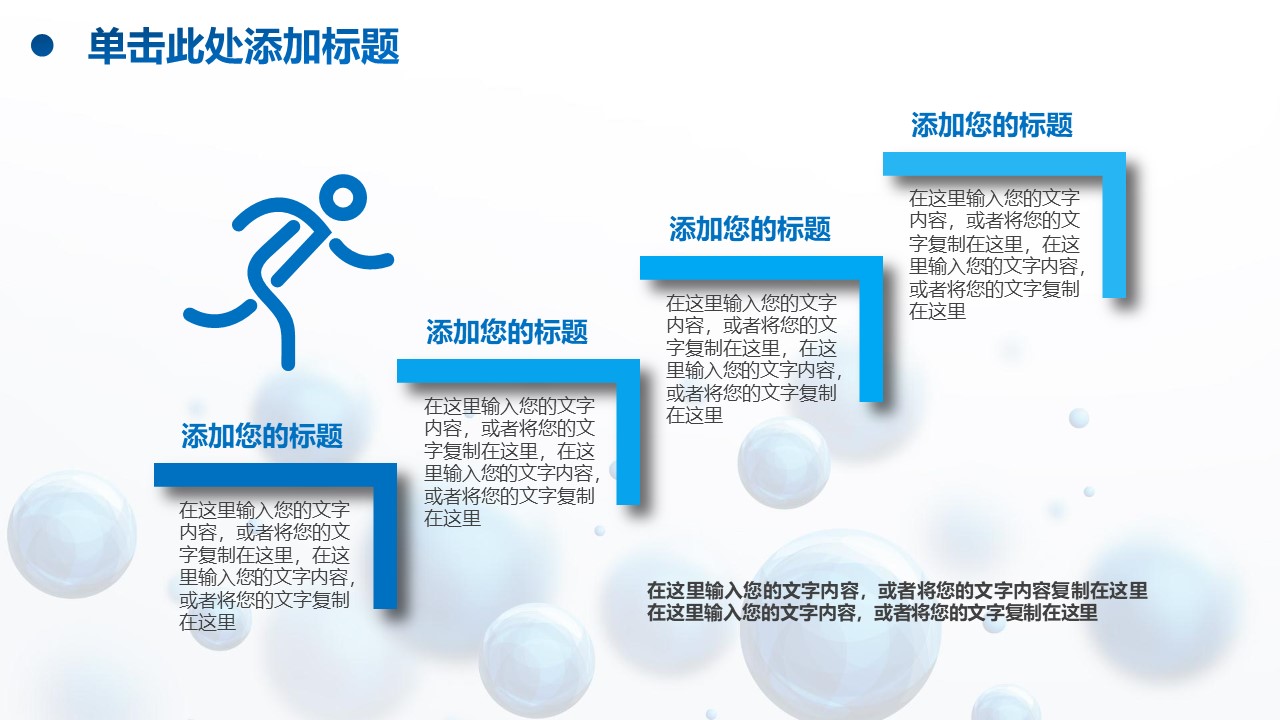 单击此处添加标题

添加您的标题

在这里输入您的文字内容，或者将您的文字复制在这里，在这里输入您的文字内容，或者将您的文字复制在这里

添加您的标题

在这里输入您的文字内容，或者将您的文字复制在这里，在这里输入您的文字内容，或者将您的文字复制在这里

添加您的标题

在这里输入您的文字内容，或者将您的文字复制在这里，在这里输入您的文字内容，或者将您的文字复制在这里

添加您的标题

在这里输入您的文字内容，或者将您的文字复制在这里，在这里输入您的文字内容，或者将您的文字复制在这里

在这里输入您的文字内容，或者将您的文字内容复制在这里
在这里输入您的文字内容，或者将您的文字复制在这里